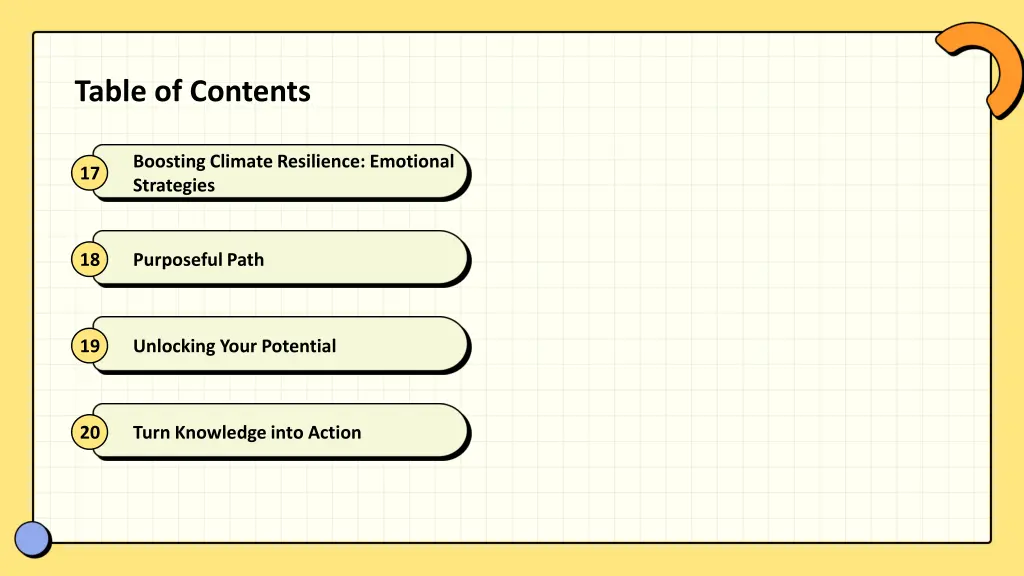 Table of Contents

17 Boosting Climate Resilience: Emotional Strategies

18 Purposeful Path

19 Unlocking Your Potential

20 Turn Knowledge into Action